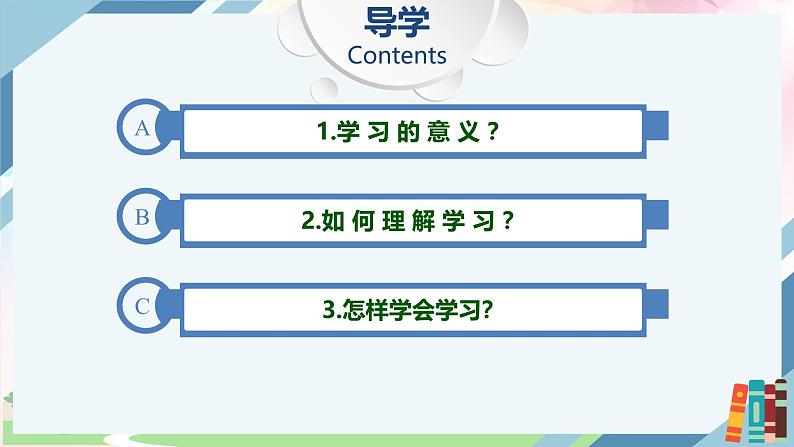 导学
Contents

A 1.学习的意义？

B 2.如何理解学习？

C 3.怎样学会学习?